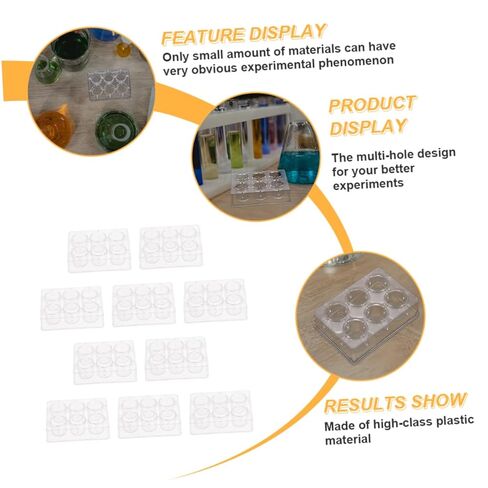 FEATURE DISPLAY
Only small amount of materials can have very obvious experimental phenomenon

PRODUCT DISPLAY
The multi-hole design for your better experiments

RESULTS SHOW
Made of high-class plastic material